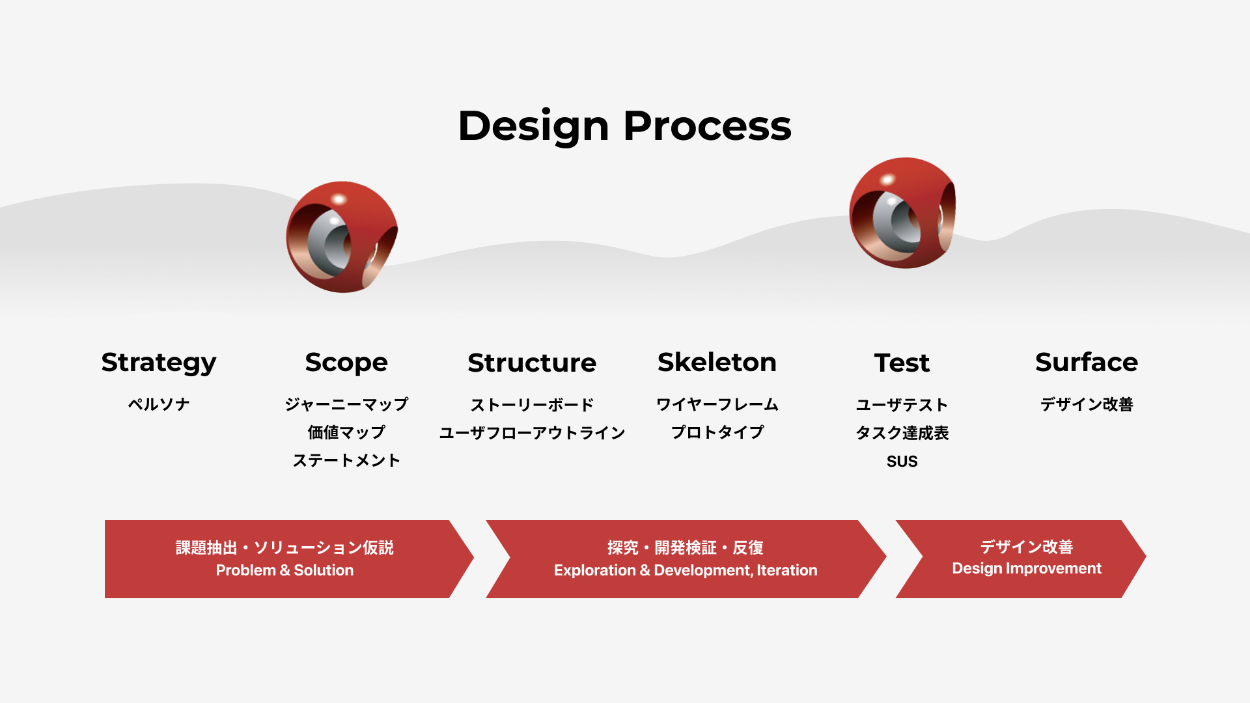 Design Process

Strategy
ペルソナ

Scope
ジャーニーマップ
価値マップ
ステートメント

Structure
ストーリーボード
ユーザフローアウトライン

Skeleton
ワイヤーフレーム
プロトタイプ

Test
ユーザテスト
タスク達成表
SUS

Surface
デザイン改善

課題抽出・ソリューション仮説
Problem & Solution

探究・開発検証・反復
Exploration & Development, Iteration

デザイン改善
Design Improvement